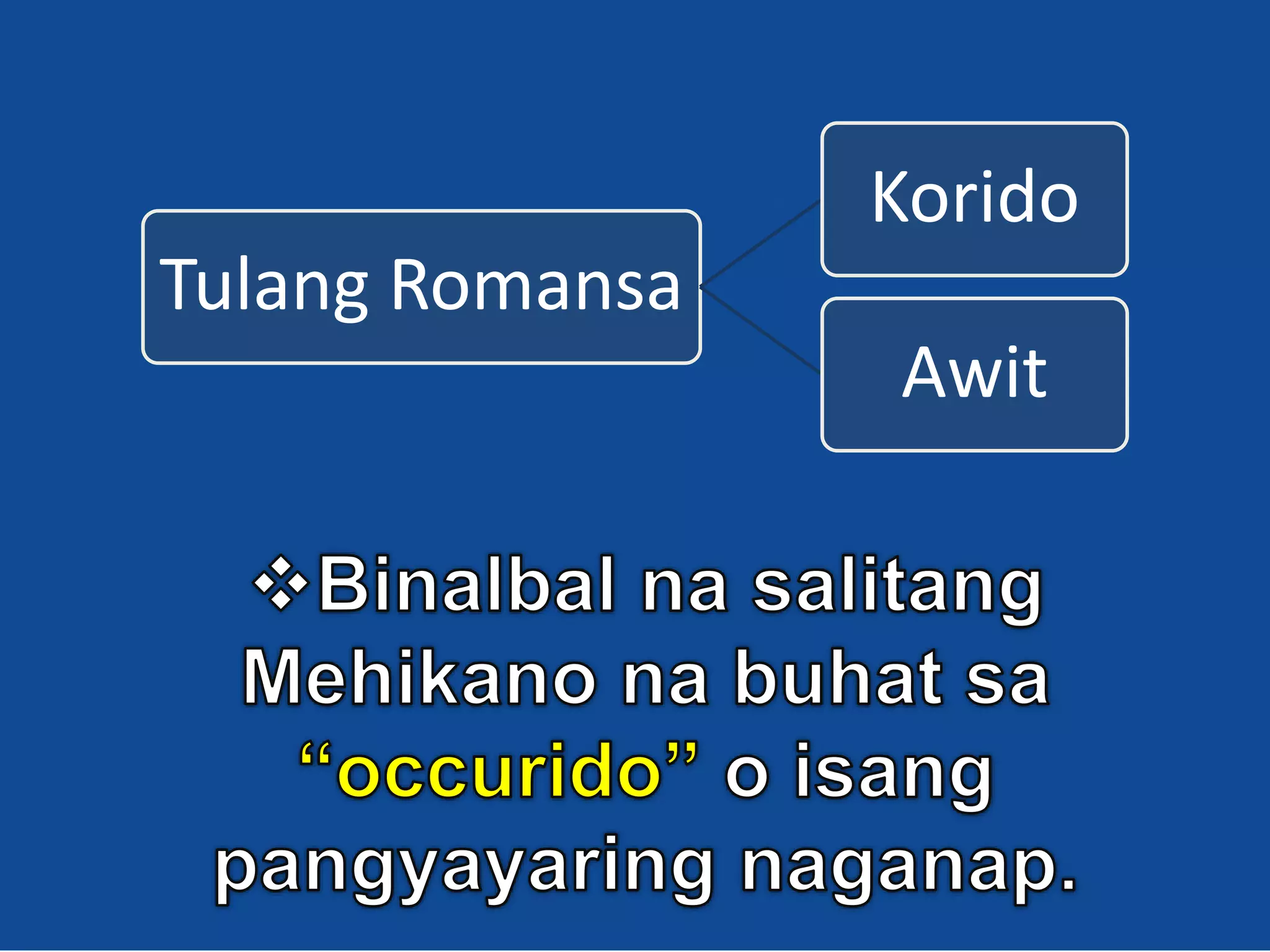 Tulang Romansa

Korido

Awit

❖Binalbal na salitang Mehikano na buhat sa “occurido” o isang pangyayaring naganap.